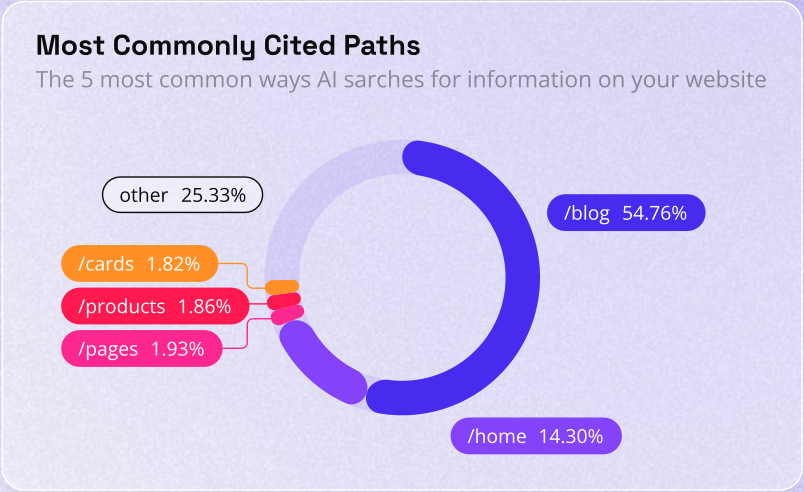 Most Commonly Cited Paths

The 5 most common ways AI sarches for information on your website

other 25.33%

/cards 1.82%

/products 1.86%

/pages 1.93%

/blog 54.76%

/home 14.30%